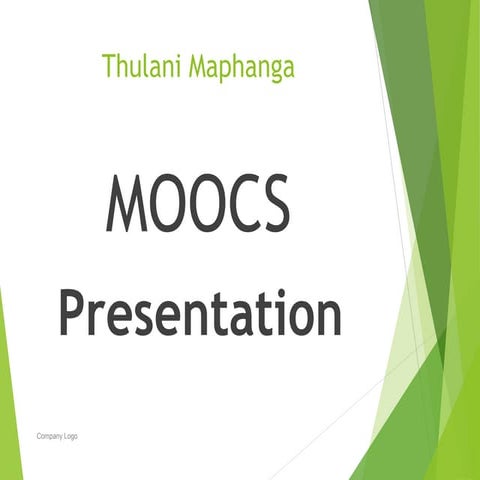 Thulani Maphanga

MOOCS

Presentation

Company Logo